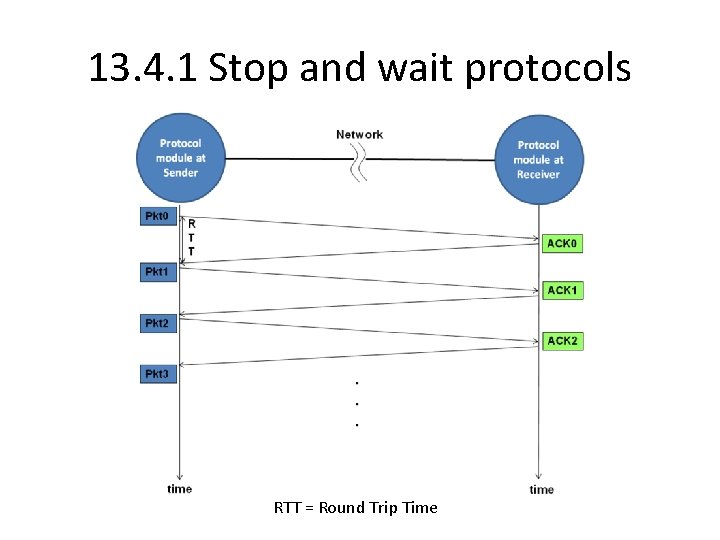 13.4.1 Stop and wait protocols

Protocol module at Sender

Network

Protocol module at Receiver

Pkt0

R
T
T

ACK0

Pkt1

ACK1

Pkt2

ACK2

Pkt3

.
.
.

time

time

RTT = Round Trip Time